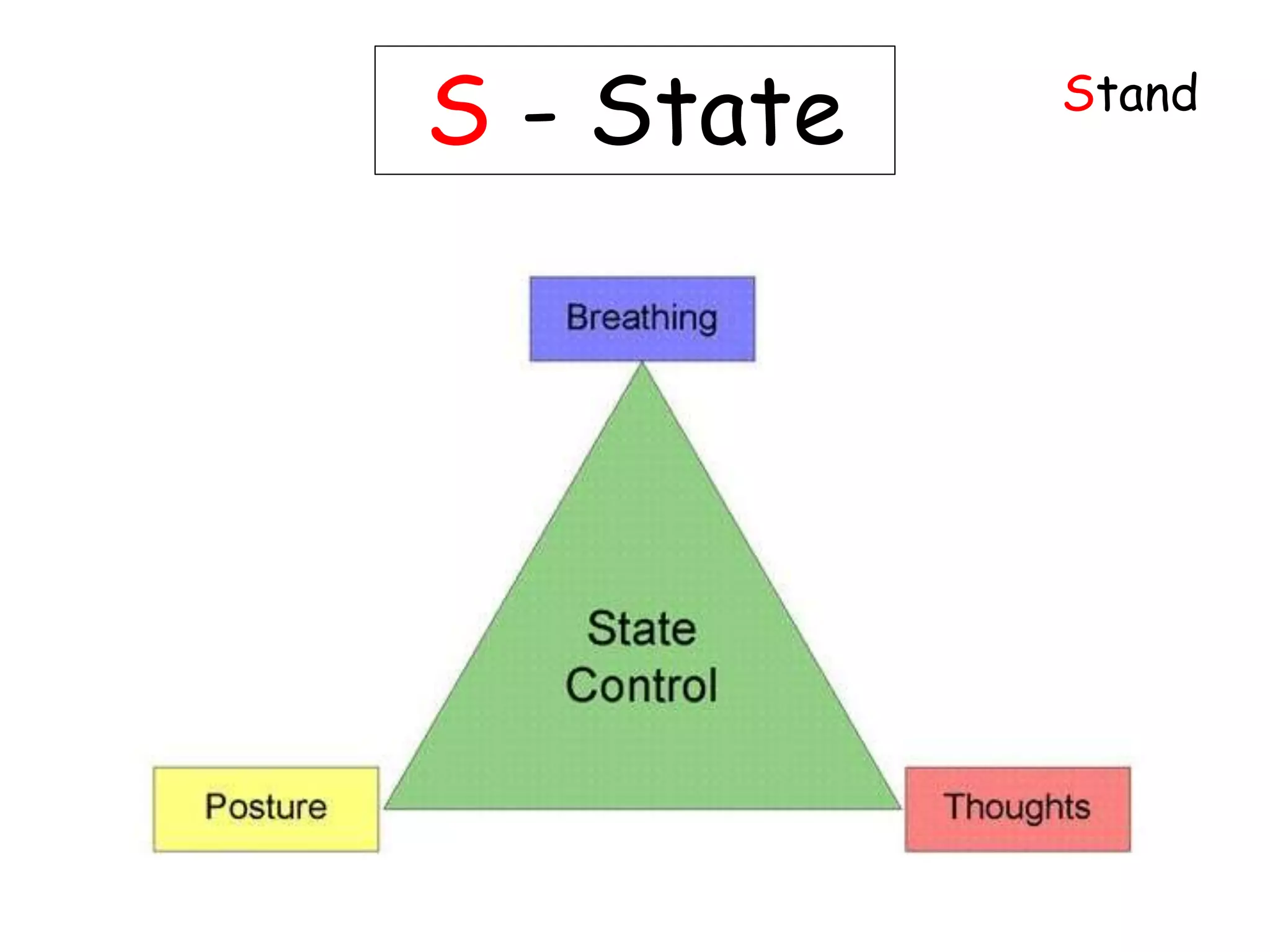 S - State

Stand

Breathing

State
Control

Posture

Thoughts